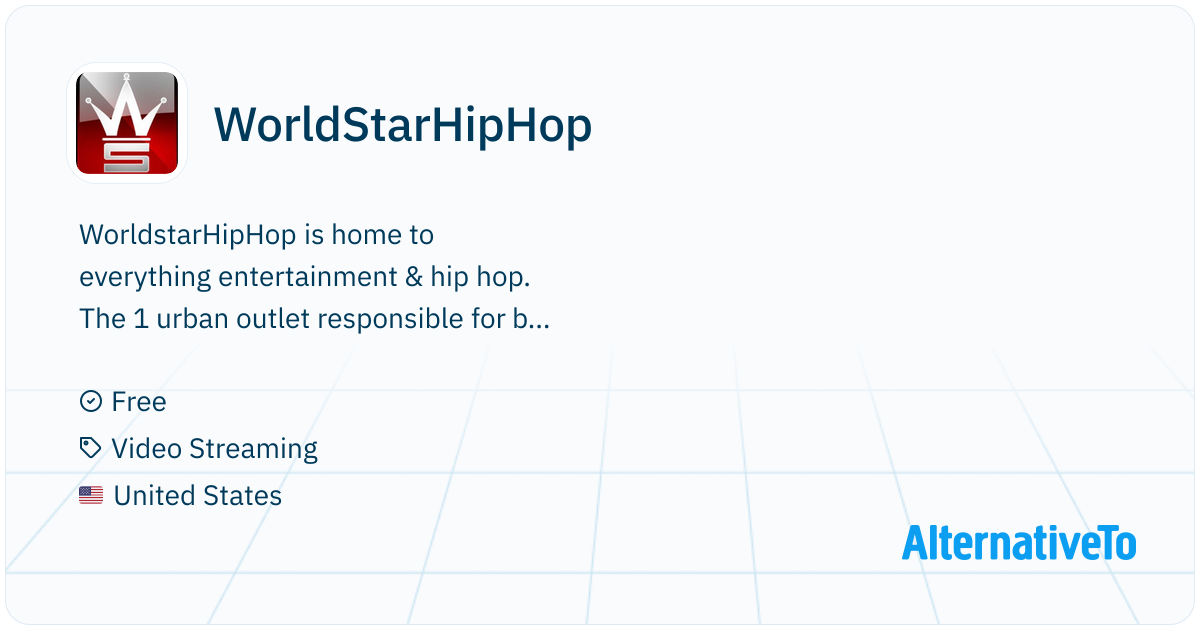 WorldStarHipHop

WorldstarHipHop is home to everything entertainment & hip hop. The 1 urban outlet responsible for b...

Free
Video Streaming
United States

AlternativeTo